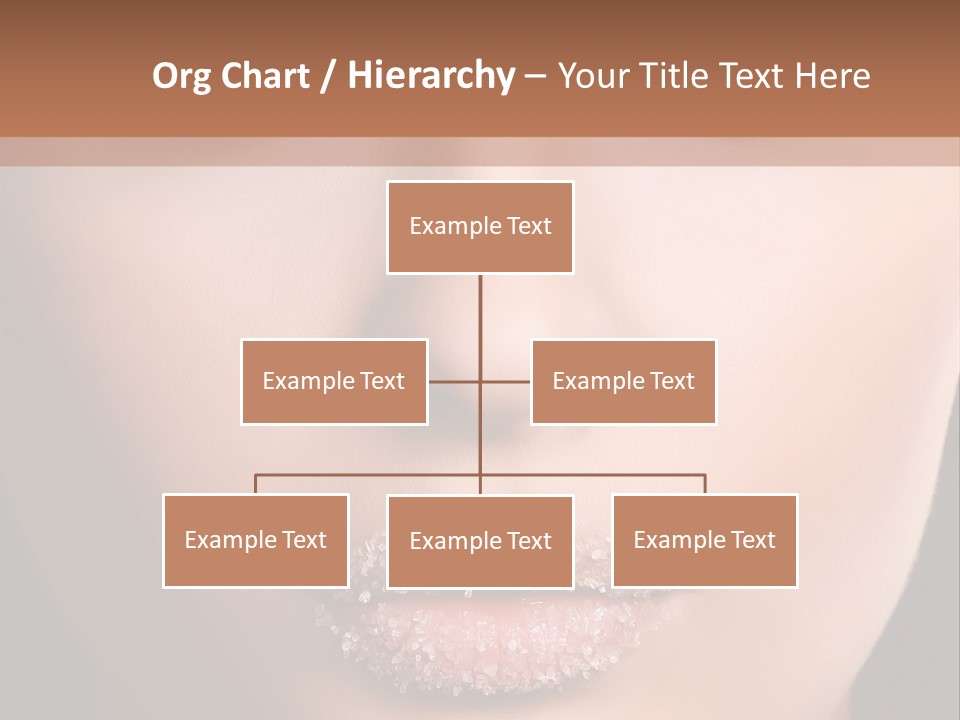 Org Chart / Hierarchy – Your Title Text Here

Example Text

Example Text

Example Text

Example Text

Example Text

Example Text